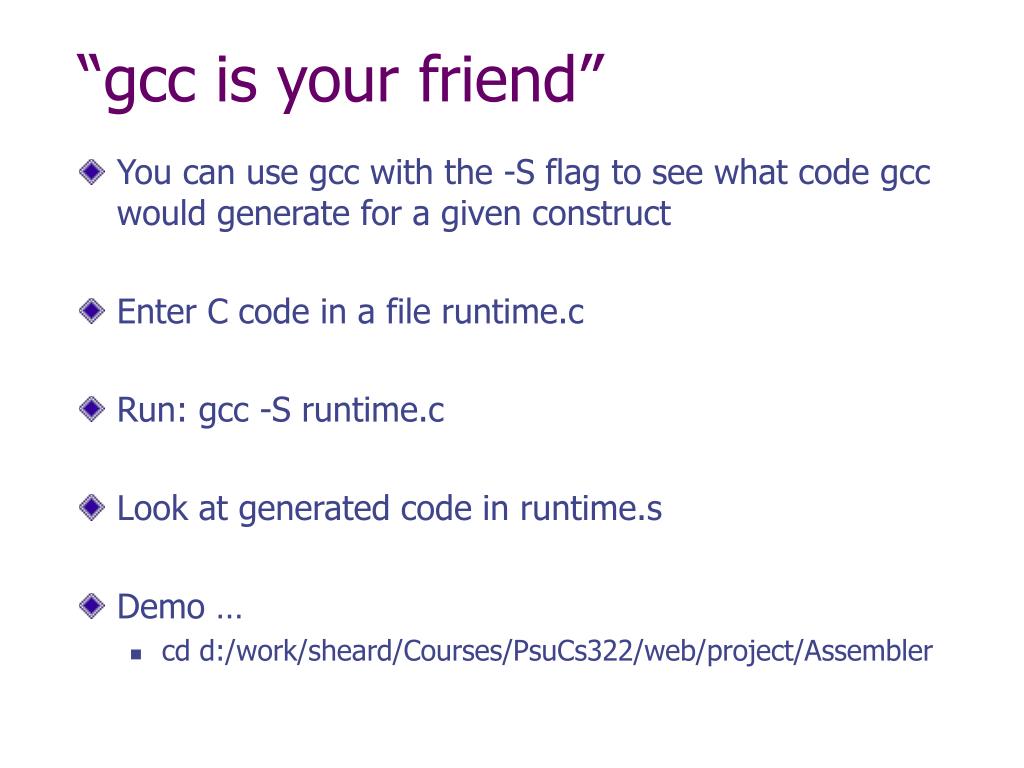 “gcc is your friend”

You can use gcc with the -S flag to see what code gcc would generate for a given construct

Enter C code in a file runtime.c

Run: gcc -S runtime.c

Look at generated code in runtime.s

Demo …

cd d:/work/sheard/Courses/PsuCs322/web/project/Assembler